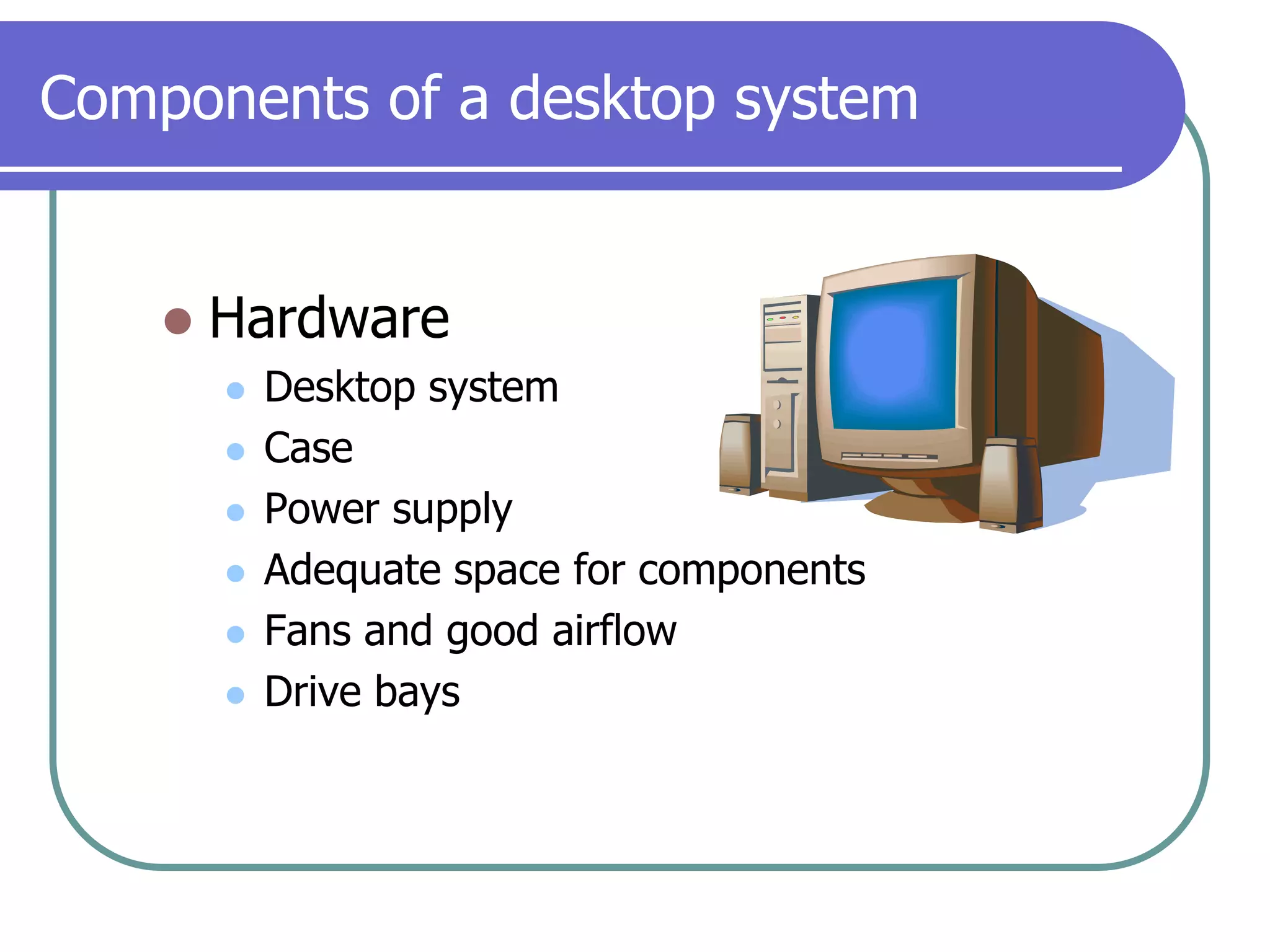 Components of a desktop system

- Hardware
  - Desktop system
  - Case
  - Power supply
  - Adequate space for components
  - Fans and good airflow
  - Drive bays